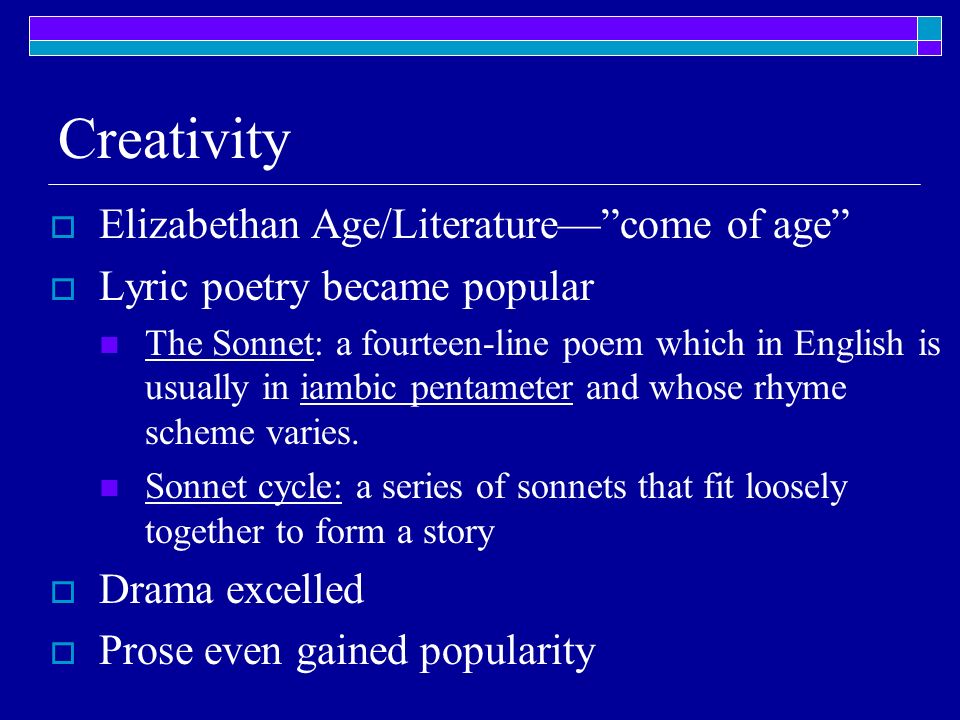 Creativity

Elizabethan Age/Literature—”come of age”

Lyric poetry became popular

The Sonnet: a fourteen-line poem which in English is usually in iambic pentameter and whose rhyme scheme varies.

Sonnet cycle: a series of sonnets that fit loosely together to form a story

Drama excelled

Prose even gained popularity